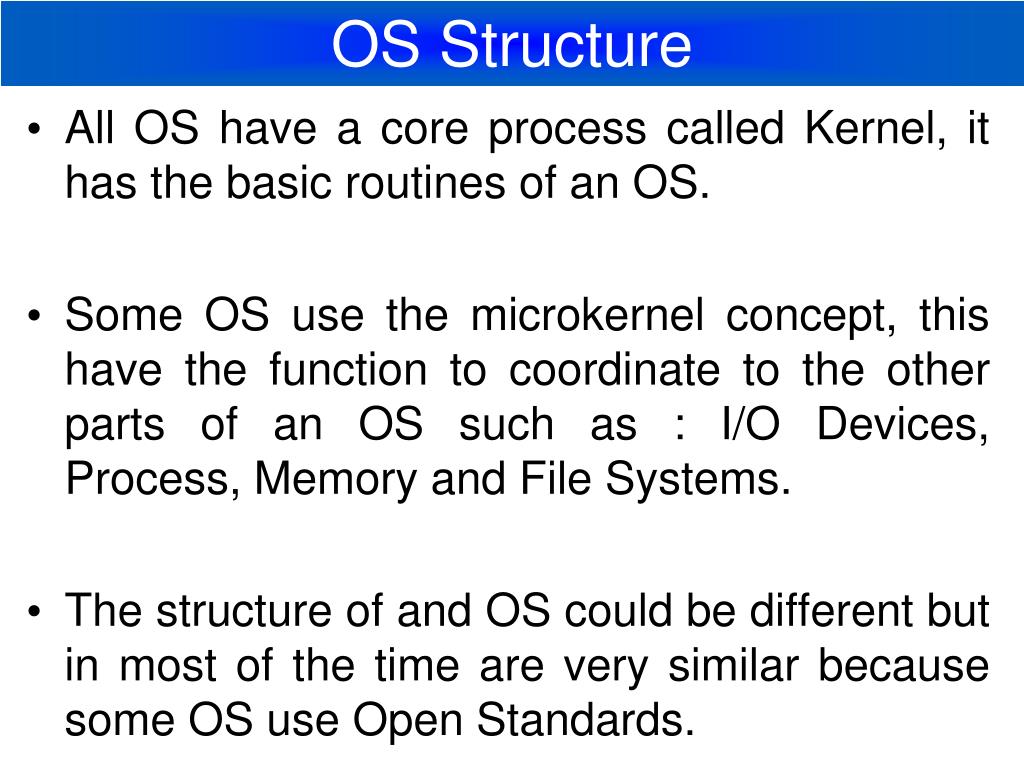 OS Structure

• All OS have a core process called Kernel, it has the basic routines of an OS.

• Some OS use the microkernel concept, this have the function to coordinate to the other parts of an OS such as : I/O Devices, Process, Memory and File Systems.

• The structure of and OS could be different but in most of the time are very similar because some OS use Open Standards.